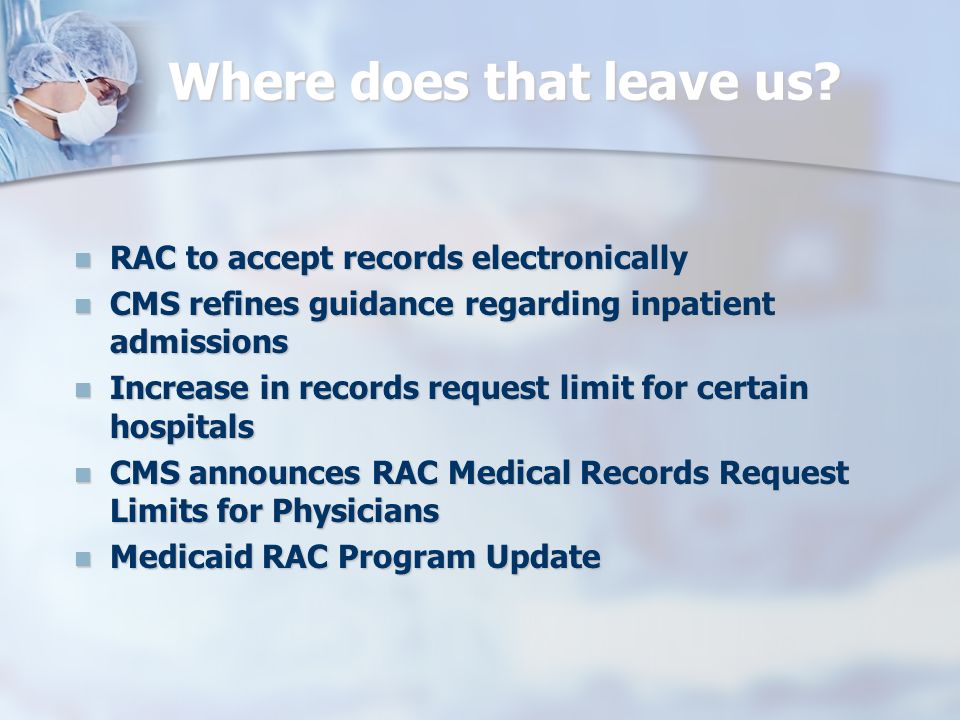 Where does that leave us?

- RAC to accept records electronically
- CMS refines guidance regarding inpatient admissions
- Increase in records request limit for certain hospitals
- CMS announces RAC Medical Records Request Limits for Physicians
- Medicaid RAC Program Update